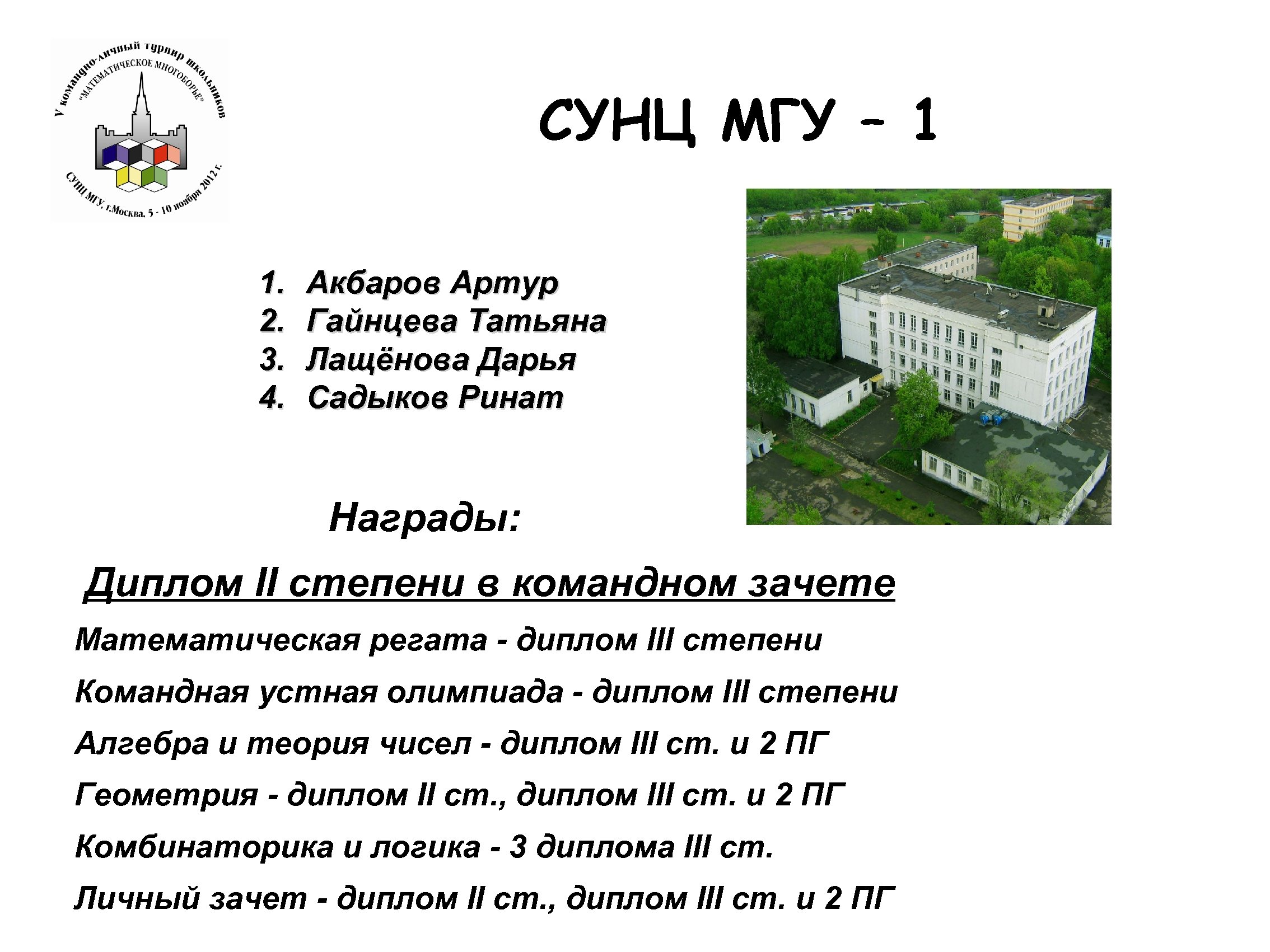 V командно-личный турнир школьников
"МАТЕМАТИЧЕСКОЕ МНОГОБОРЬЕ"
СУНЦ МГУ, г.Москва, 5 - 10 ноября 2012 г.

СУНЦ МГУ – 1

1. Акбаров Артур
2. Гайнцева Татьяна
3. Лащёнова Дарья
4. Садыков Ринат

Награды:

Диплом II степени в командном зачете

Математическая регата - диплом III степени

Командная устная олимпиада - диплом III степени

Алгебра и теория чисел - диплом III ст. и 2 ПГ

Геометрия - диплом II ст., диплом III ст. и 2 ПГ

Комбинаторика и логика - 3 диплома III ст.

Личный зачет - диплом II ст., диплом III ст. и 2 ПГ